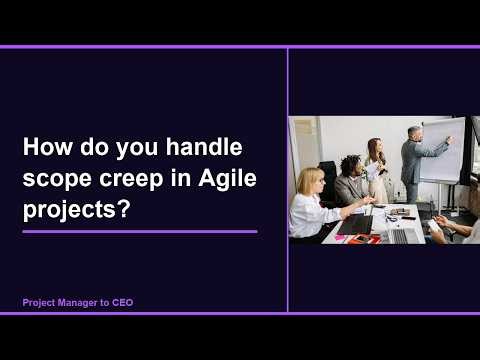 How do you handle scope creep in Agile projects?

Project Manager to CEO